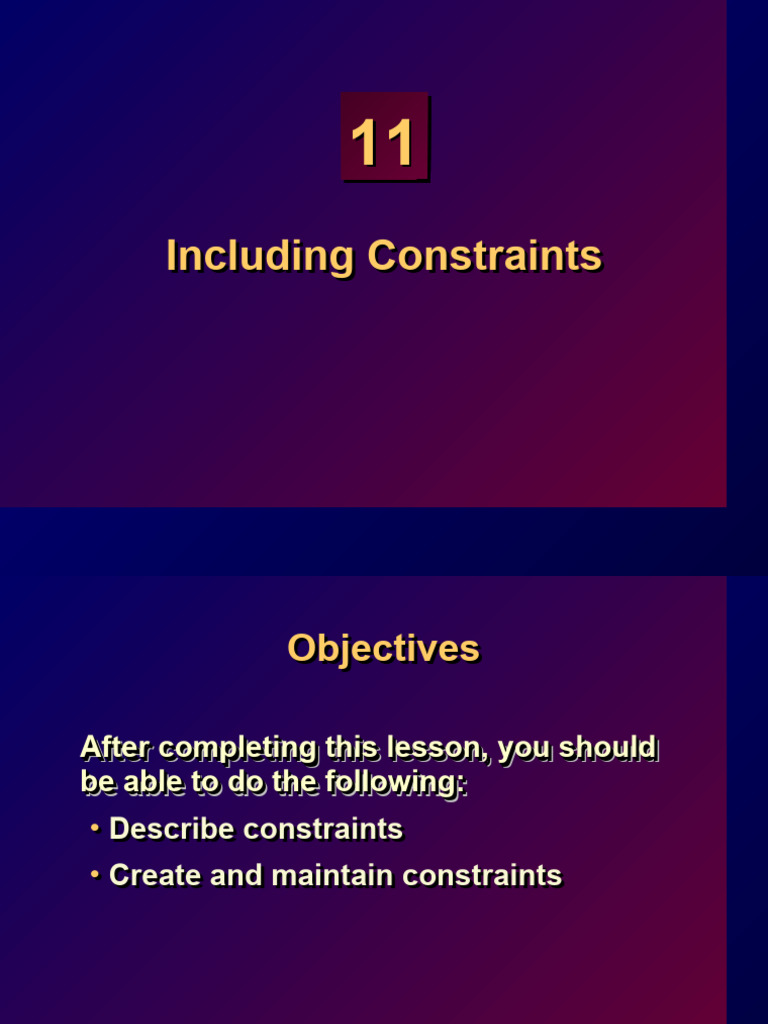 11

Including Constraints

Objectives

After completing this lesson, you should be able to do the following:

• Describe constraints

• Create and maintain constraints